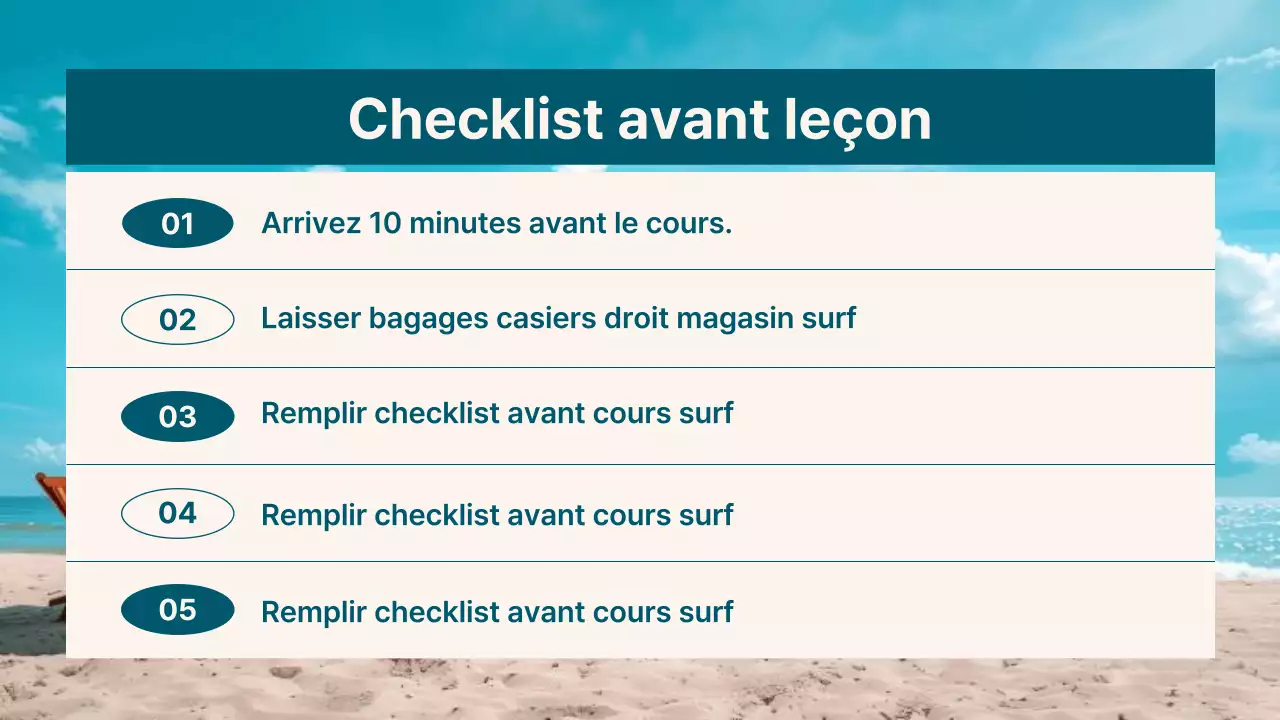 Checklist avant leçon

01 Arrivez 10 minutes avant le cours.

02 Laisser bagages casiers droit magasin surf

03 Remplir checklist avant cours surf

04 Remplir checklist avant cours surf

05 Remplir checklist avant cours surf